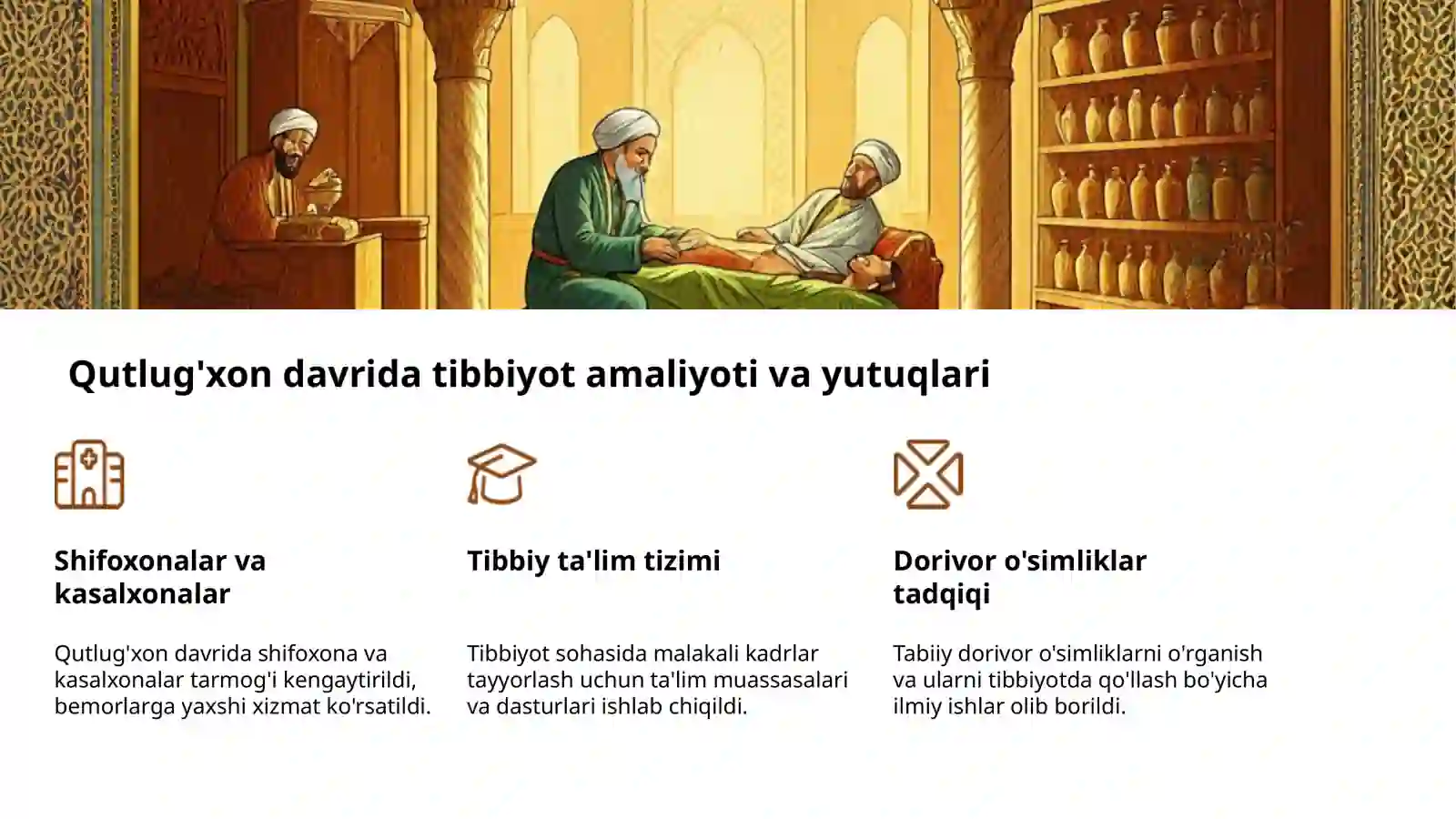 Qutlug'xon davrida tibbiyot amaliyoti va yutuqlari

Shifoxonalar va kasalxonalar

Qutlug'xon davrida shifoxona va kasalxonalar tarmog'i kengaytirildi, bemorlarga yaxshi xizmat ko'rsatildi.

Tibbiy ta'lim tizimi

Tibbiyot sohasida malakali kadrlar tayyorlash uchun ta'lim muassasalari va dasturlari ishlab chiqildi.

Dorivor o'simliklar tadqiqi

Tabiiy dorivor o'simliklarni o'rganish va ularni tibbiyotda qo'llash bo'yicha ilmiy ishlar olib borildi.